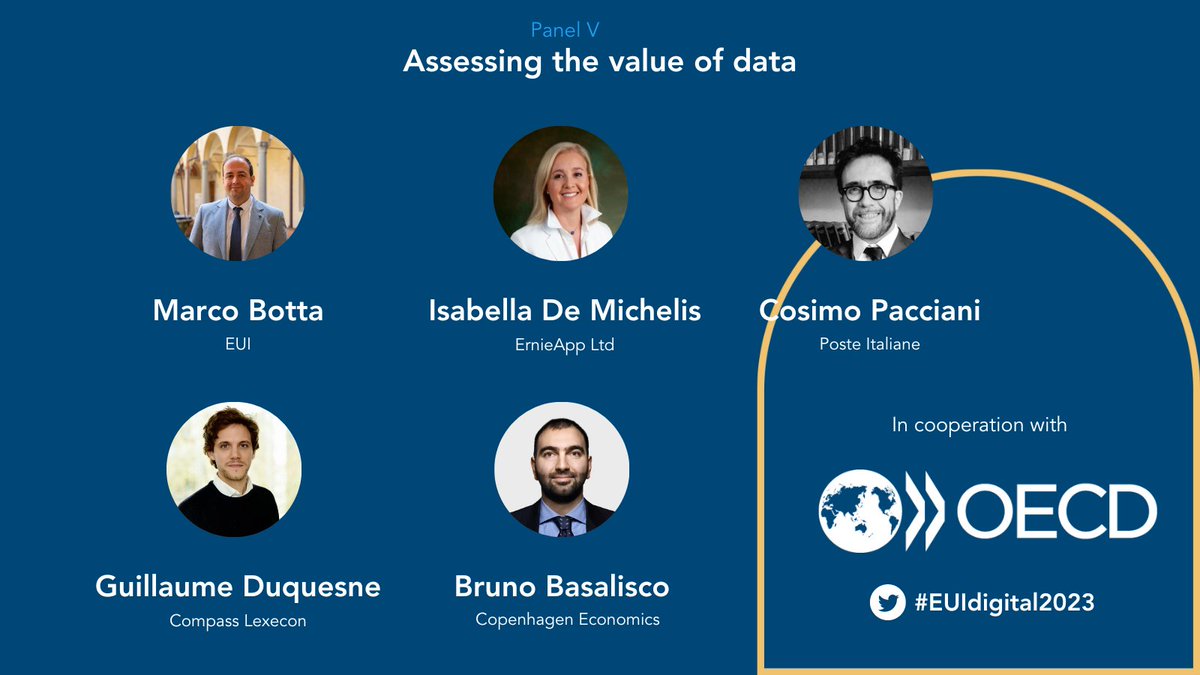 Panel V
Assessing the value of data

Marco Botta
EUI

Isabella De Michelis
ErnieApp Ltd

Cosimo Pacciani
Poste Italiane

Guillaume Duquesne
Compass Lexecon

Bruno Basalisco
Copenhagen Economics

In cooperation with

OECD

#EUIdigital2023